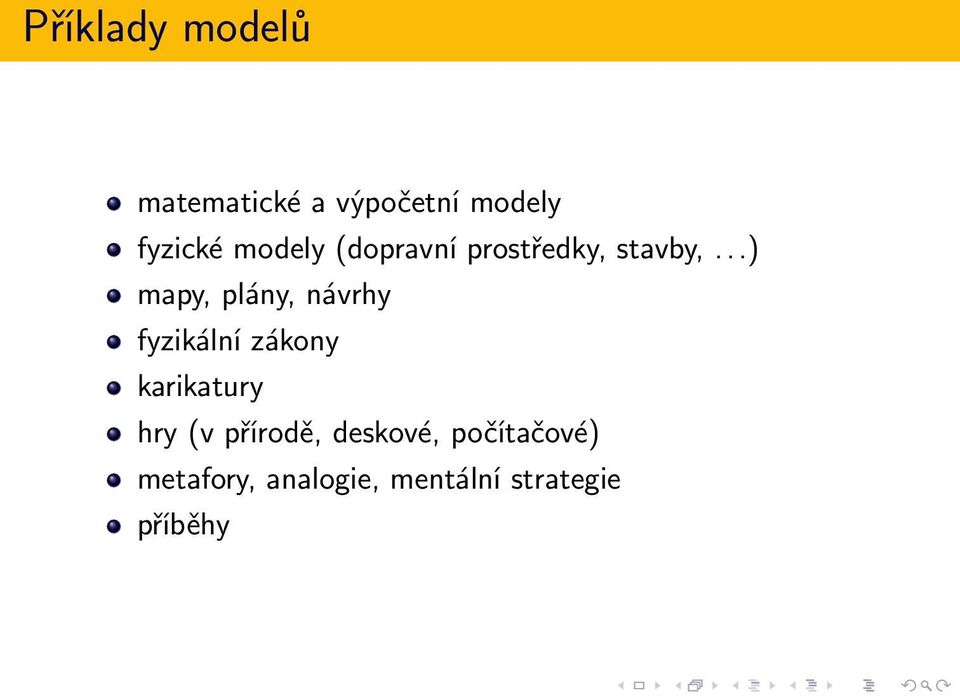 Příklady modelů

- matematické a výpočetní modely
- fyzické modely (dopravní prostředky, stavby, ...)
- mapy, plány, návrhy
- fyzikální zákony
- karikatury
- hry (v přírodě, deskové, počítačové)
- metafory, analogie, mentální strategie
- příběhy